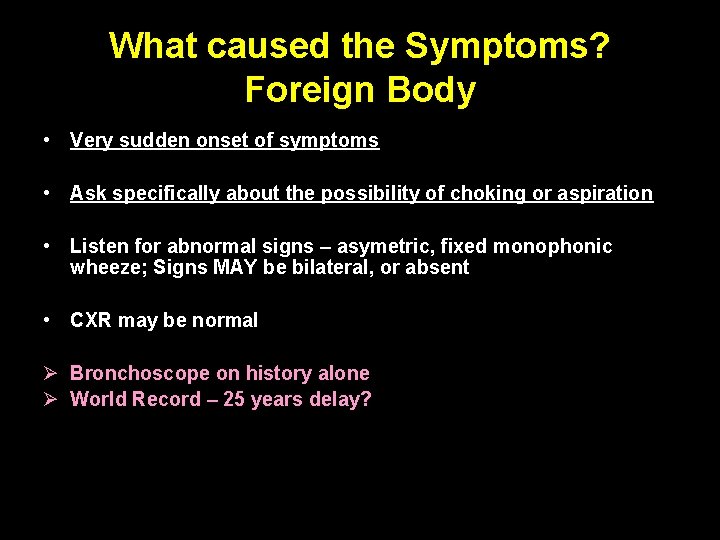 What caused the Symptoms?
Foreign Body

• Very sudden onset of symptoms

• Ask specifically about the possibility of choking or aspiration

• Listen for abnormal signs – asymetric, fixed monophonic wheeze; Signs MAY be bilateral, or absent

• CXR may be normal

➢ Bronchoscope on history alone
➢ World Record – 25 years delay?